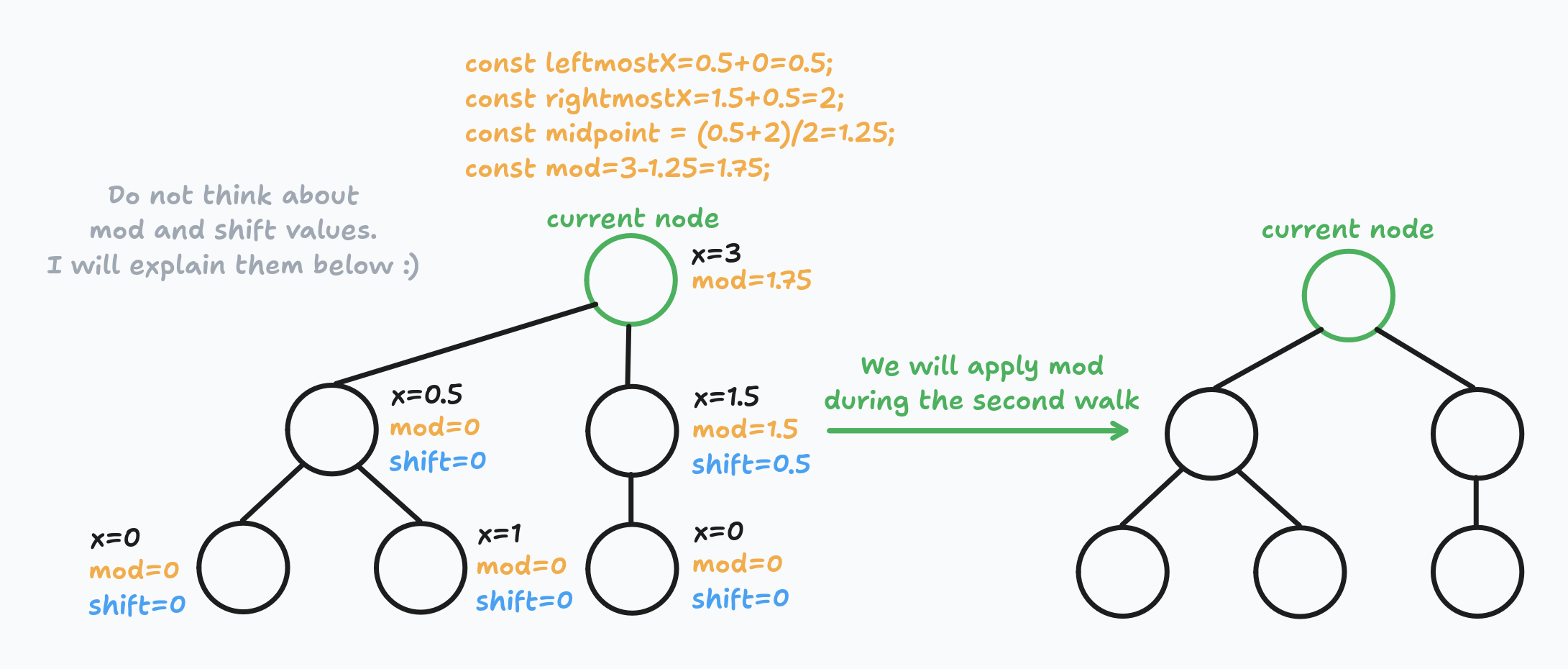 const leftmostX=0.5+0=0.5;
const rightmostX=1.5+0.5=2;
const midpoint = (0.5+2)/2=1.25;
const mod=3-1.25=1.75;

Do not think about mod and shift values. I will explain them below :)

current node

x=3
mod=1.75

x=0.5
mod=0
shift=0

x=1.5
mod=1.5
shift=0.5

x=0
mod=0
shift=0

x=1
mod=0
shift=0

x=0
mod=0
shift=0

We will apply mod during the second walk

current node